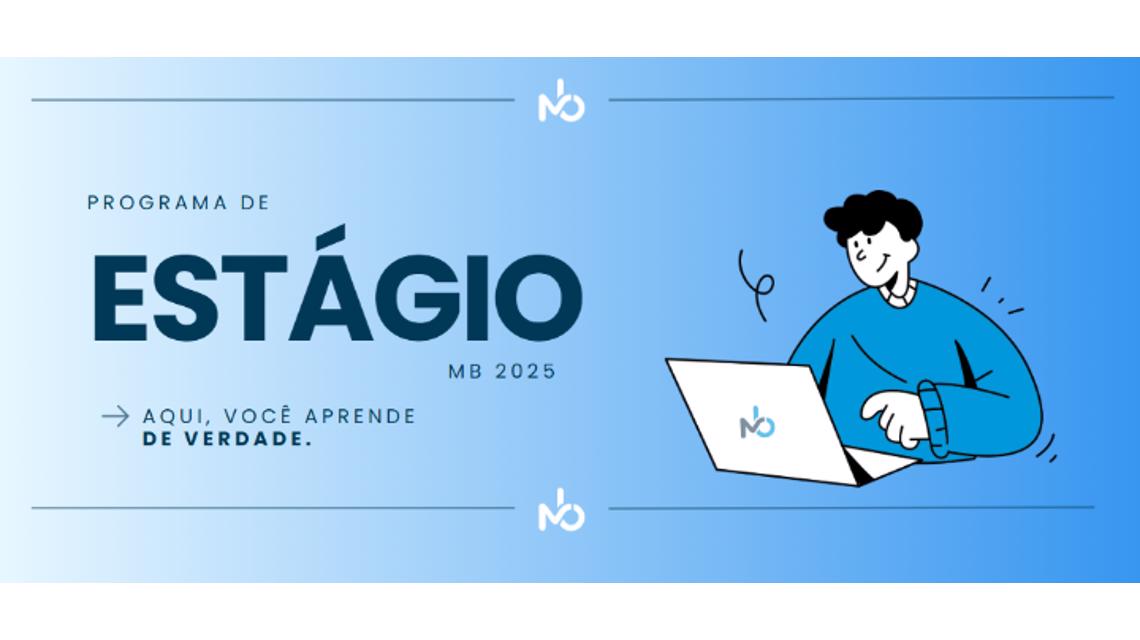 PROGRAMA DE

ESTÁGIO

MB 2025

→ AQUI, VOCÊ APRENDE DE VERDADE.